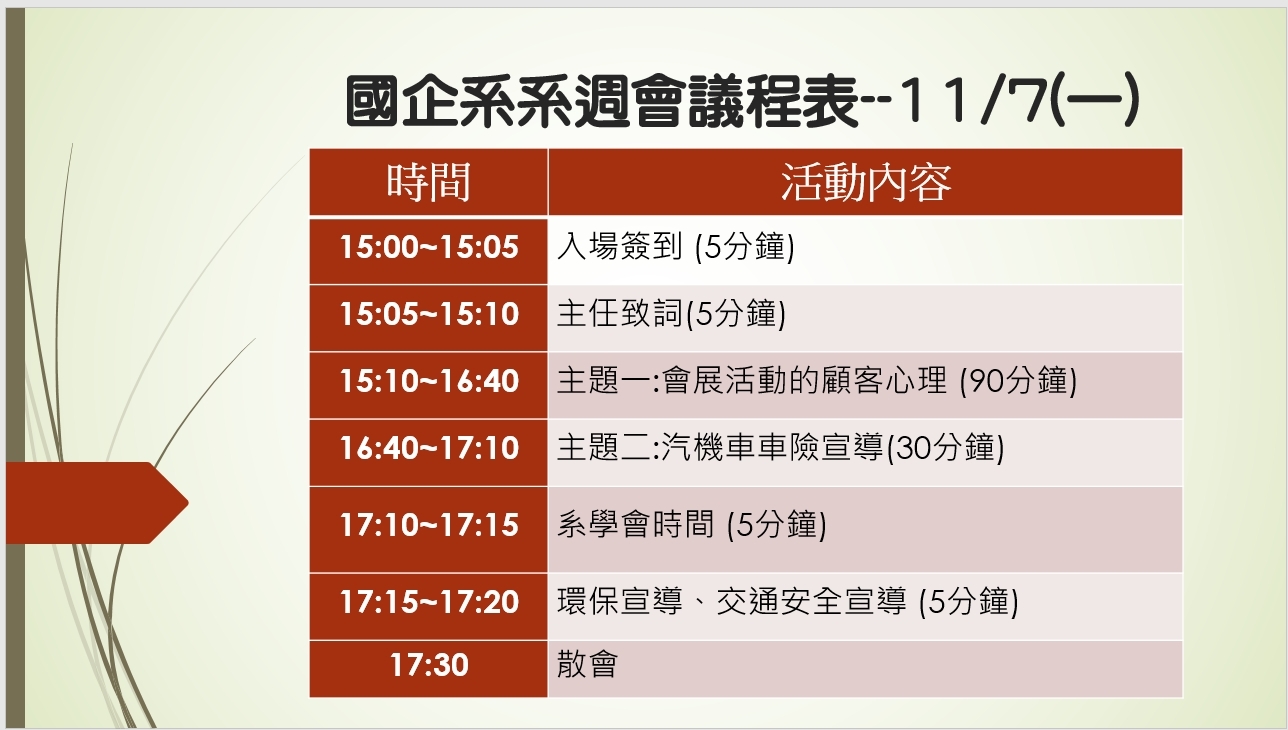 國企系系週會議程表--11/7(一)

| 時間 | 活動內容 |
|---|---|
| 15:00~15:05 | 入場簽到 (5分鐘) |
| 15:05~15:10 | 主任致詞(5分鐘) |
| 15:10~16:40 | 主題一:會展活動的顧客心理 (90分鐘) |
| 16:40~17:10 | 主題二:汽機車車險宣導(30分鐘) |
| 17:10~17:15 | 系學會時間 (5分鐘) |
| 17:15~17:20 | 環保宣導、交通安全宣導 (5分鐘) |
| 17:30 | 散會 |